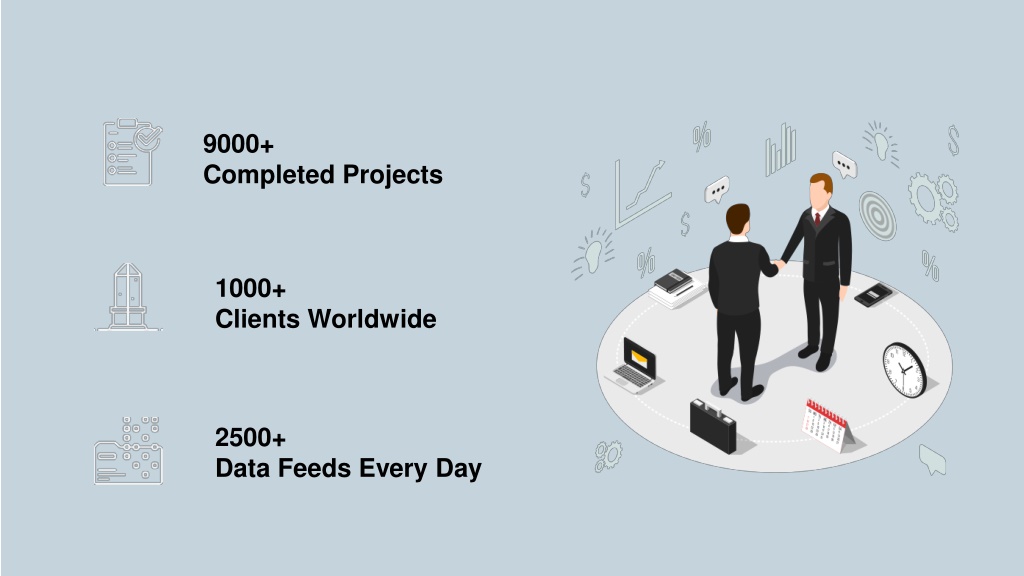 9000+
Completed Projects

1000+
Clients Worldwide

2500+
Data Feeds Every Day